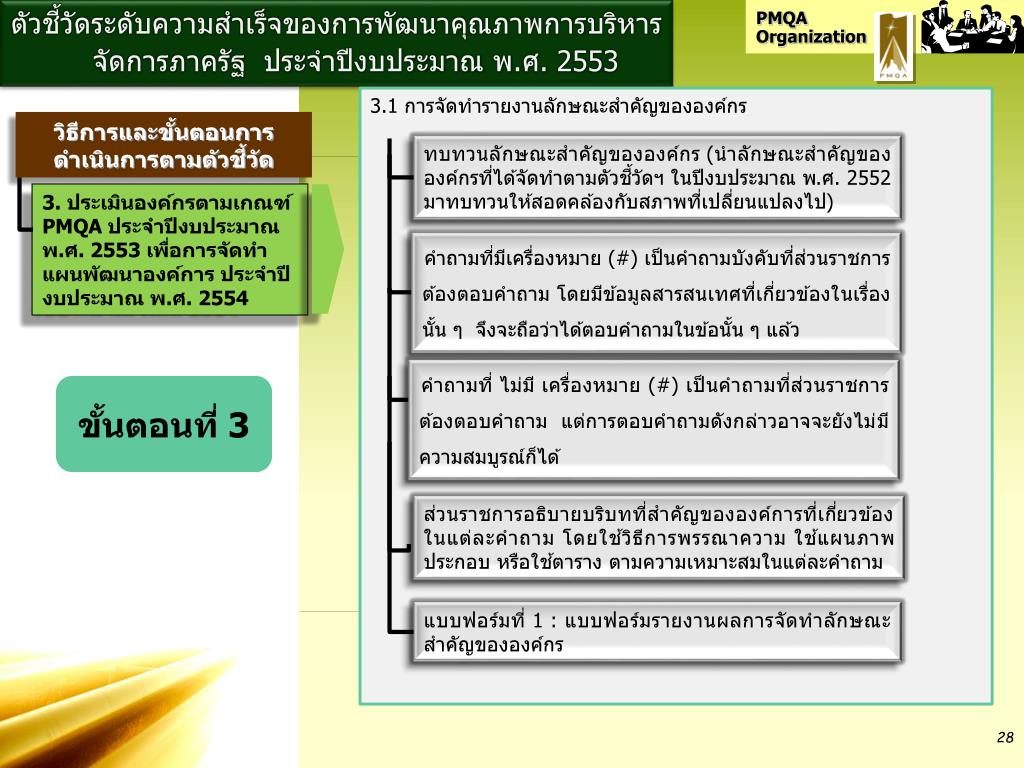 ตัวชี้วัดระดับความสำเร็จของการพัฒนาคุณภาพการบริหารจัดการภาครัฐ ประจำปีงบประมาณ พ.ศ. 2553

PMQA Organization

PMQA

วิธีการและขั้นตอนการดำเนินการตามตัวชี้วัด

3. ประเมินองค์กรตามเกณฑ์ PMQA ประจำปีงบประมาณ พ.ศ. 2553 เพื่อการจัดทำแผนพัฒนาองค์การ ประจำปีงบประมาณ พ.ศ. 2554

ขั้นตอนที่ 3

3.1 การจัดทำรายงานลักษณะสำคัญขององค์กร

ทบทวนลักษณะสำคัญขององค์กร (นำลักษณะสำคัญขององค์กรที่ได้จัดทำตามตัวชี้วัดฯ ในปีงบประมาณ พ.ศ. 2552 มาทบทวนให้สอดคล้องกับสภาพที่เปลี่ยนแปลงไป)

คำถามที่มีเครื่องหมาย (#) เป็นคำถามบังคับที่ส่วนราชการต้องตอบคำถาม โดยมีข้อมูลสารสนเทศที่เกี่ยวข้องในเรื่องนั้น ๆ จึงจะถือว่าได้ตอบคำถามในข้อนั้น ๆ แล้ว

คำถามที่ ไม่มี เครื่องหมาย (#) เป็นคำถามที่ส่วนราชการต้องตอบคำถาม แต่การตอบคำถามดังกล่าวอาจจะยังไม่มีความสมบูรณ์ก็ได้

ส่วนราชการอธิบายบริบทที่สำคัญขององค์การที่เกี่ยวข้องในแต่ละคำถาม โดยใช้วิธีการพรรณาความ ใช้แผนภาพประกอบ หรือใช้ตาราง ตามความเหมาะสมในแต่ละคำถาม

แบบฟอร์มที่ 1 : แบบฟอร์มรายงานผลการจัดทำลักษณะสำคัญขององค์กร

28